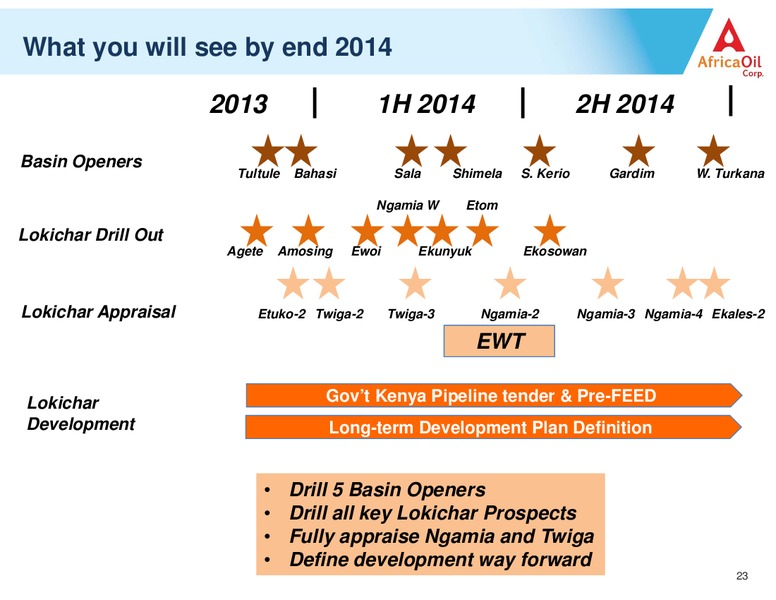 What you will see by end 2014

AfricaOil Corp.

2013 | 1H 2014 | 2H 2014 |

Basin Openers

Tultule Bahasi Sala Shimela S. Kerio Gardim W. Turkana

Lokichar Drill Out

Ngamia W Etom

Agete Amosing Ewoi Ekunyuk Ekosowan

Lokichar Appraisal

Etuko-2 Twiga-2 Twiga-3 Ngamia-2 Ngamia-3 Ngamia-4 Ekales-2

EWT

Lokichar Development

Gov't Kenya Pipeline tender & Pre-FEED

Long-term Development Plan Definition

• Drill 5 Basin Openers
• Drill all key Lokichar Prospects
• Fully appraise Ngamia and Twiga
• Define development way forward

23